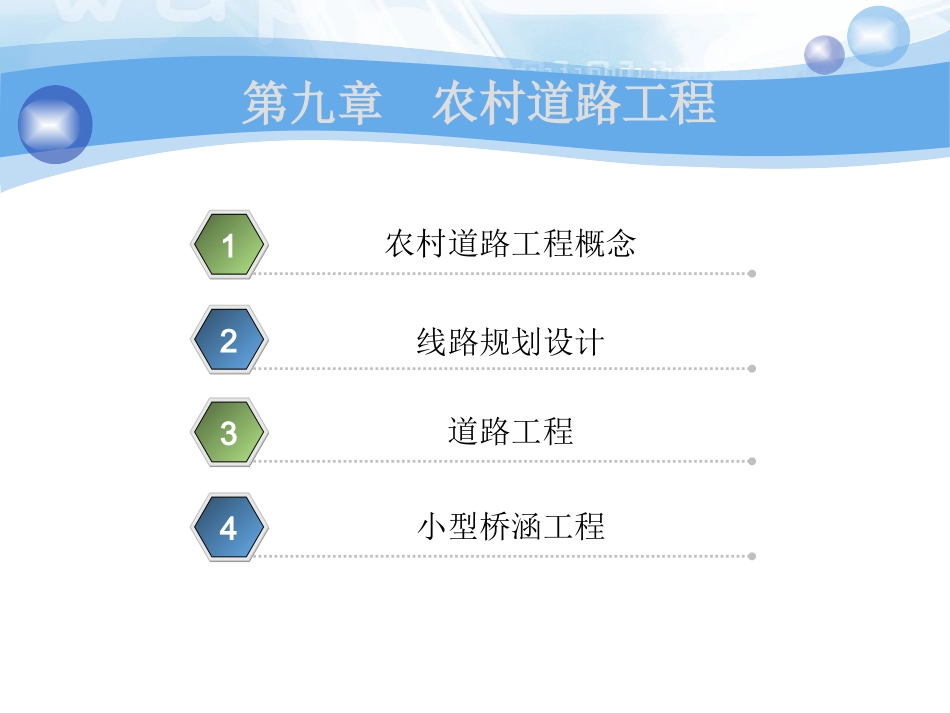 第九章　农村道路工程

1 农村道路工程概念

2 线路规划设计

3 道路工程

4 小型桥涵工程